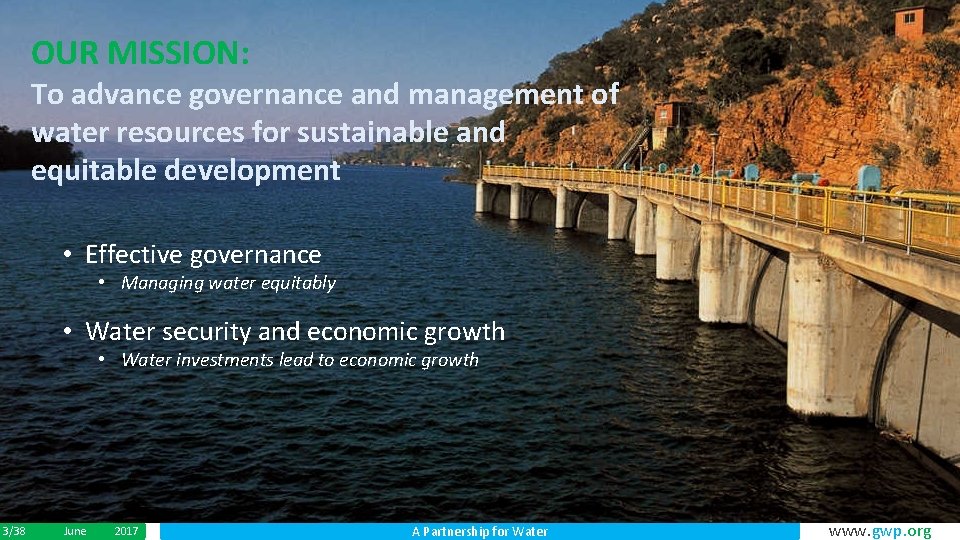 OUR MISSION:
To advance governance and management of water resources for sustainable and equitable development

• Effective governance
• Managing water equitably

• Water security and economic growth
• Water investments lead to economic growth

3/38 June 2017 A Partnership for Water www.gwp.org